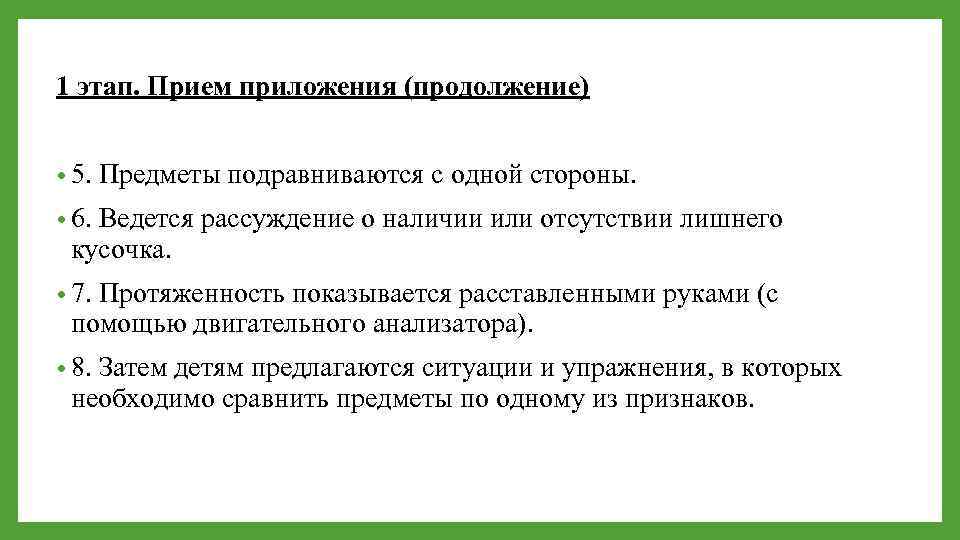 1 этап. Прием приложения (продолжение)

• 5. Предметы подравниваются с одной стороны.

• 6. Ведется рассуждение о наличии или отсутствии лишнего кусочка.

• 7. Протяженность показывается расставленными руками (с помощью двигательного анализатора).

• 8. Затем детям предлагаются ситуации и упражнения, в которых необходимо сравнить предметы по одному из признаков.